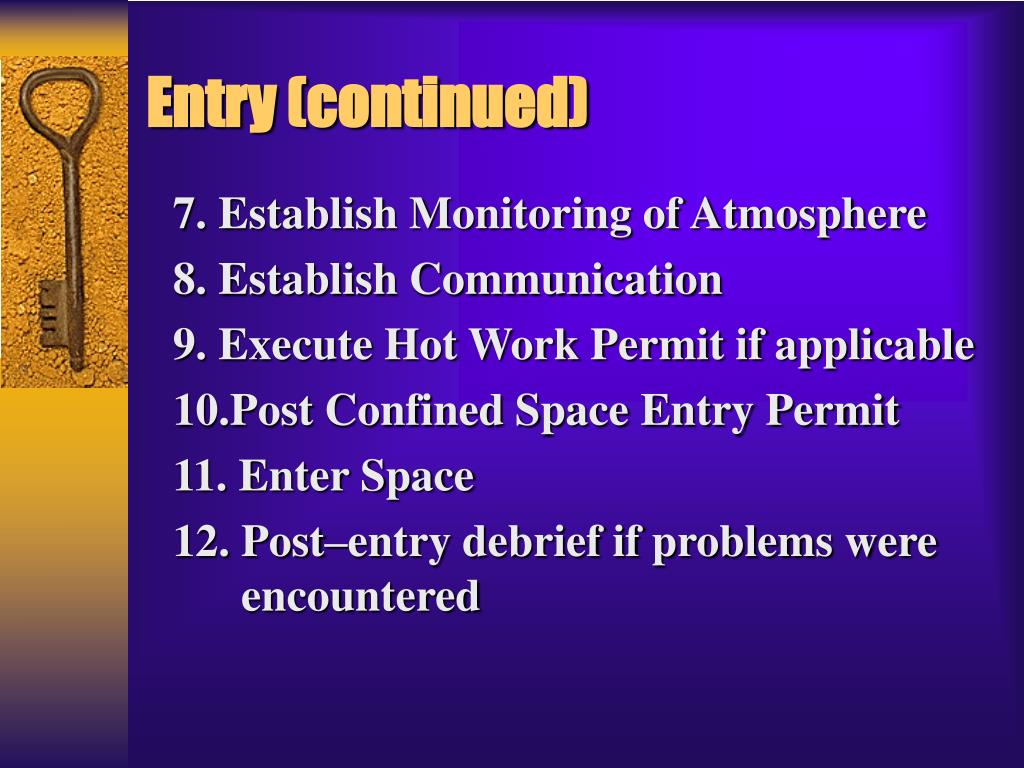 Entry (continued)

7. Establish Monitoring of Atmosphere

8. Establish Communication

9. Execute Hot Work Permit if applicable

10.Post Confined Space Entry Permit

11. Enter Space

12. Post–entry debrief if problems were encountered